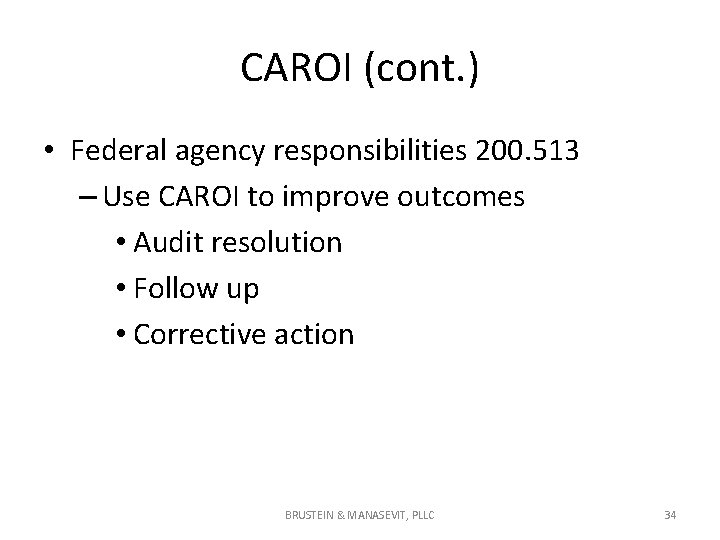 CAROI (cont.)

• Federal agency responsibilities 200.513
– Use CAROI to improve outcomes
• Audit resolution
• Follow up
• Corrective action

BRUSTEIN & MANASEVIT, PLLC

34